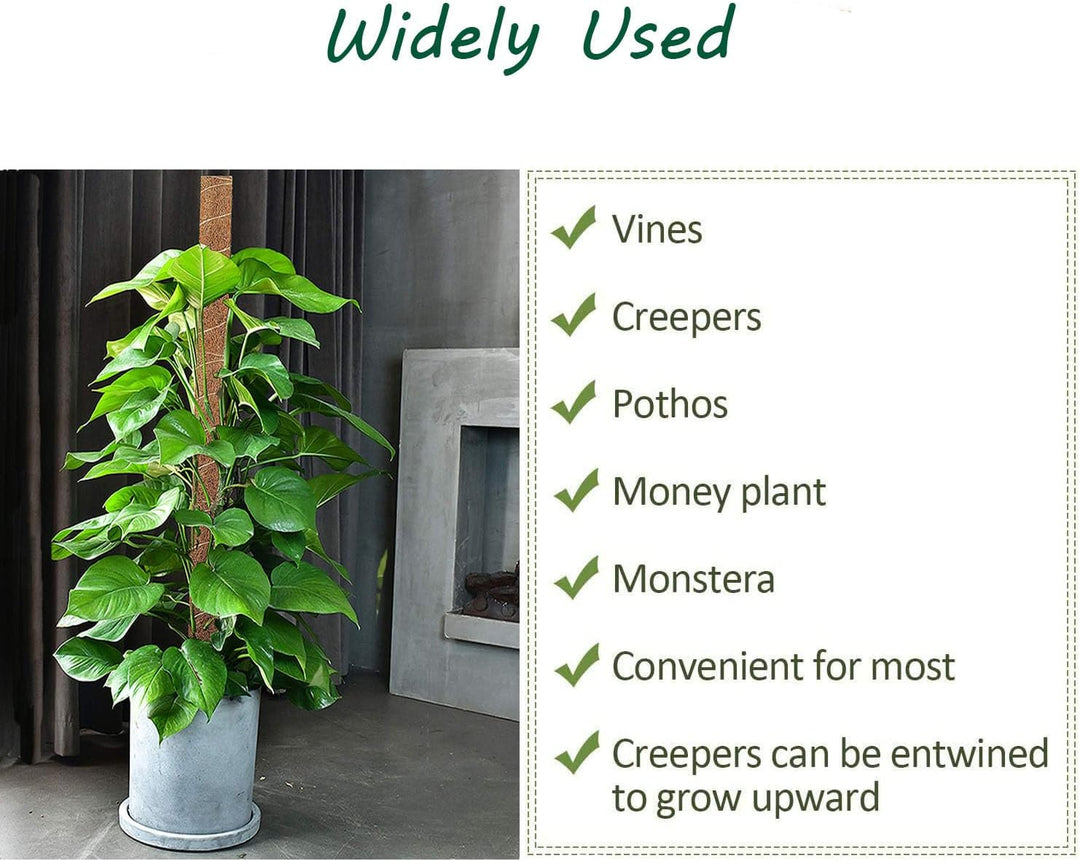 Widely Used

✔ Vines

✔ Creepers

✔ Pothos

✔ Money plant

✔ Monstera

✔ Convenient for most

✔ Creepers can be entwined to grow upward